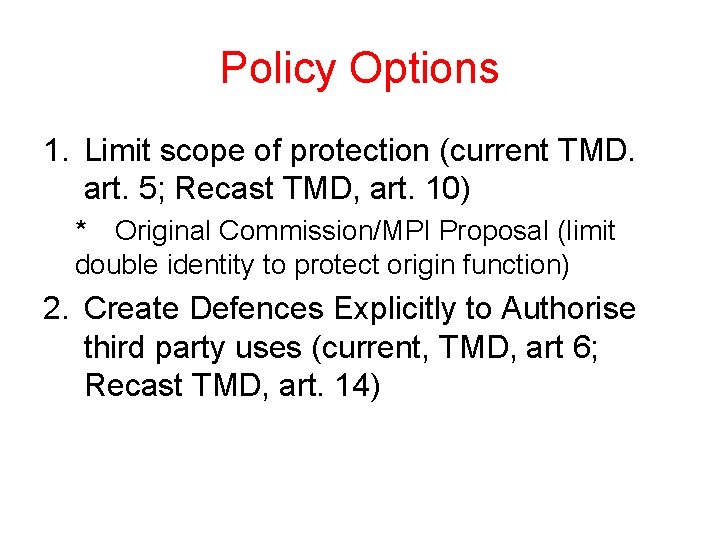 Policy Options

1. Limit scope of protection (current TMD. art. 5; Recast TMD, art. 10)

* Original Commission/MPI Proposal (limit double identity to protect origin function)

2. Create Defences Explicitly to Authorise third party uses (current, TMD, art 6; Recast TMD, art. 14)